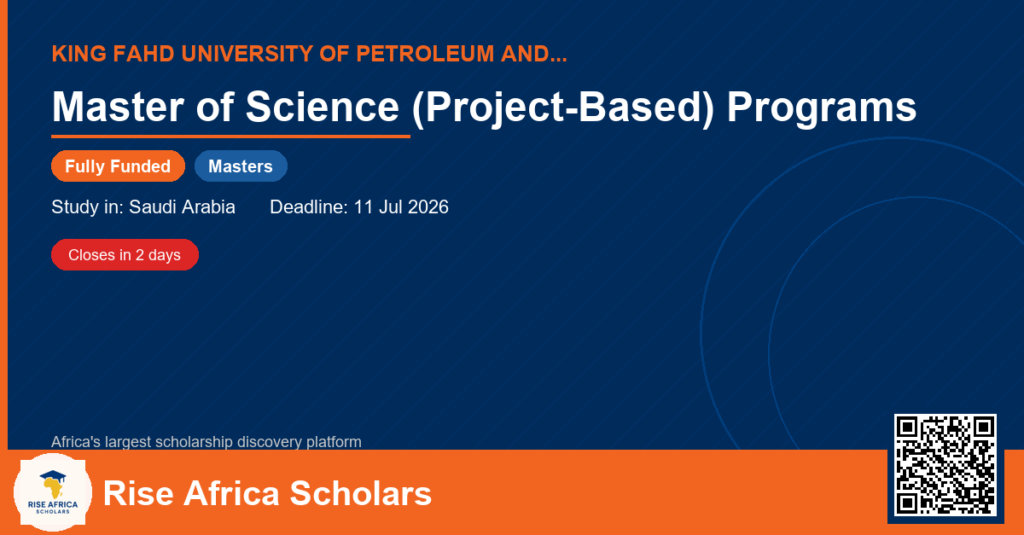 KING FAHD UNIVERSITY OF PETROLEUM AND...

Master of Science (Project-Based) Programs

Fully Funded Masters

Study in: Saudi Arabia Deadline: 11 Jul 2026

Closes in 2 days

Africa's largest scholarship discovery platform

RISE AFRICA SCHOLARS

Rise Africa Scholars